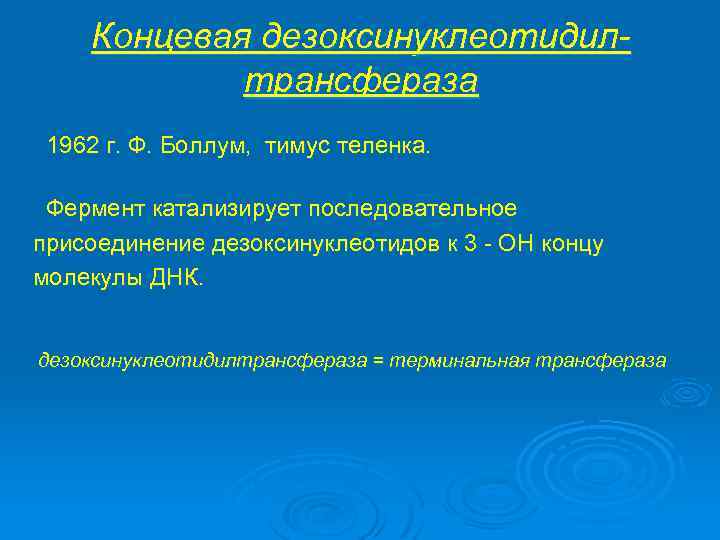 Концевая дезоксинуклеотидилтрансфераза

1962 г. Ф. Боллум, тимус теленка.

Фермент катализирует последовательное присоединение дезоксинуклеотидов к 3 - ОН концу молекулы ДНК.

дезоксинуклеотидилтрансфераза = терминальная трансфераза